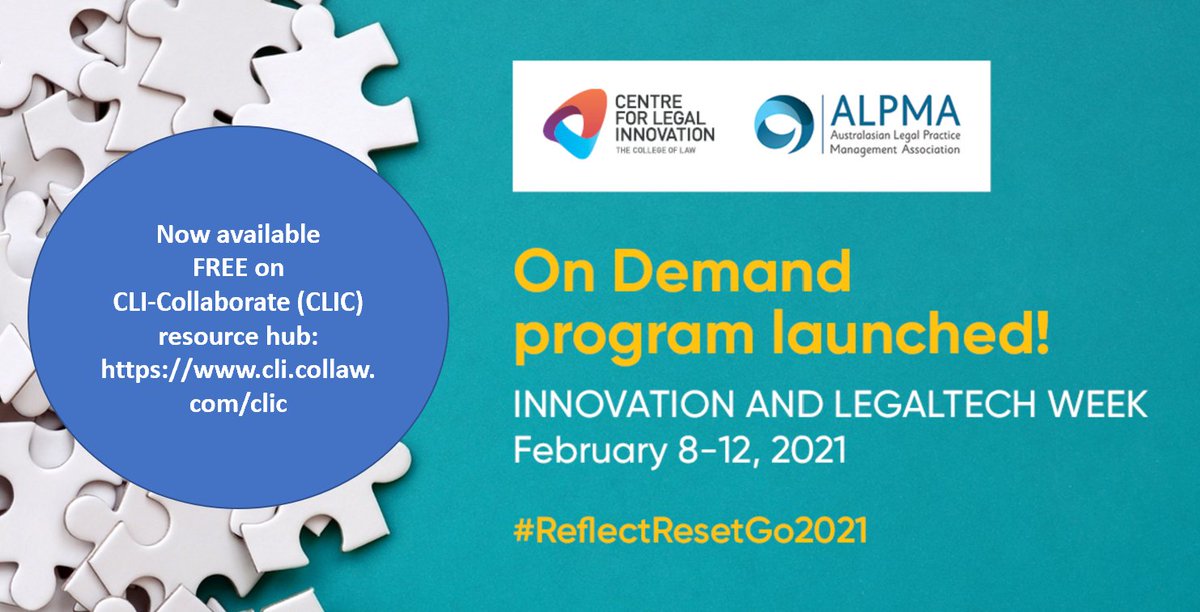 Now available FREE on CLI-Collaborate (CLIC) resource hub: https://www.cli.collaw.com/clic

CENTRE FOR LEGAL INNOVATION
THE COLLEGE OF LAW

ALPMA
Australasian Legal Practice Management Association

On Demand program launched!

INNOVATION AND LEGALTECH WEEK
February 8-12, 2021

#ReflectResetGo2021